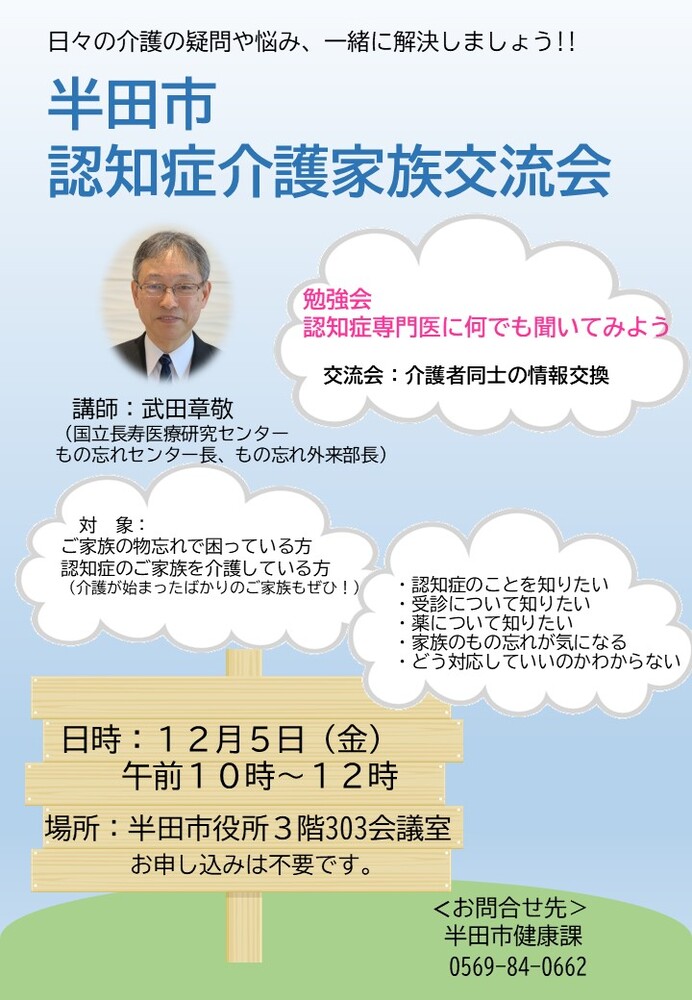 日々の介護の疑問や悩み、一緒に解決しましょう!!

半田市
認知症介護家族交流会

勉強会
認知症専門医に何でも聞いてみよう

交流会：介護者同士の情報交換

講師：武田章敬
（国立長寿医療研究センター
もの忘れセンター長、もの忘れ外来部長）

対　象：
ご家族の物忘れで困っている方
認知症のご家族を介護している方
（介護が始まったばかりのご家族もぜひ！）

・認知症のことを知りたい
・受診について知りたい
・薬について知りたい
・家族のもの忘れが気になる
・どう対応していいのかわからない

日時：１２月５日（金）
午前１０時～１２時
場所：半田市役所３階303会議室
お申し込みは不要です。

＜お問合せ先＞
半田市健康課
0569-84-0662